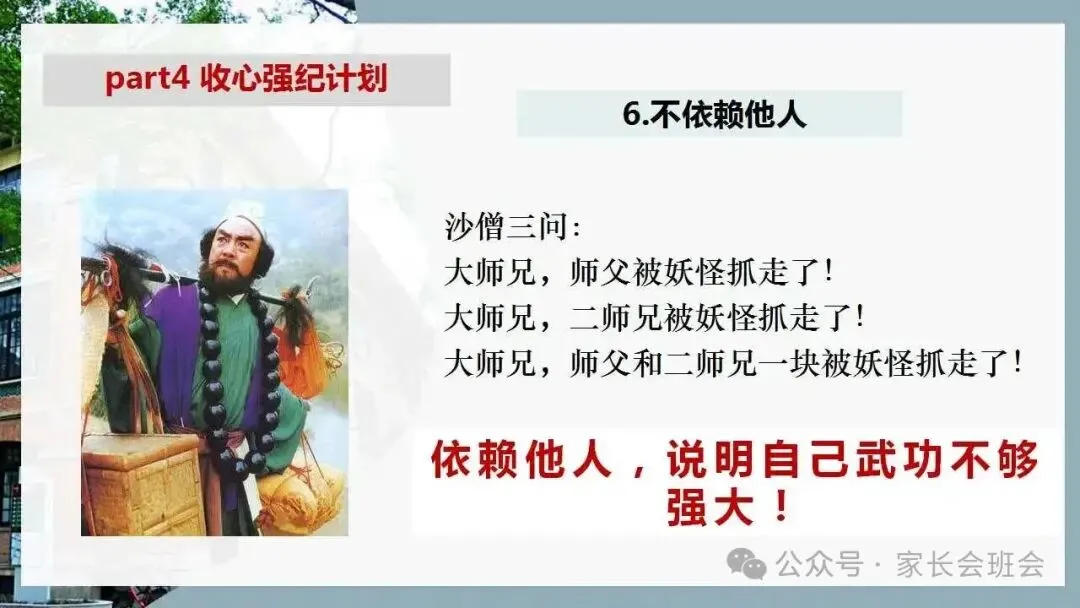 part4 收心强纪计划

6.不依赖他人

沙僧三问：
大师兄，师父被妖怪抓走了！
大师兄，二师兄被妖怪抓走了！
大师兄，师父和二师兄一块被妖怪抓走了！

依赖他人，说明自己武功不够强大！

公众号 · 家长会班会